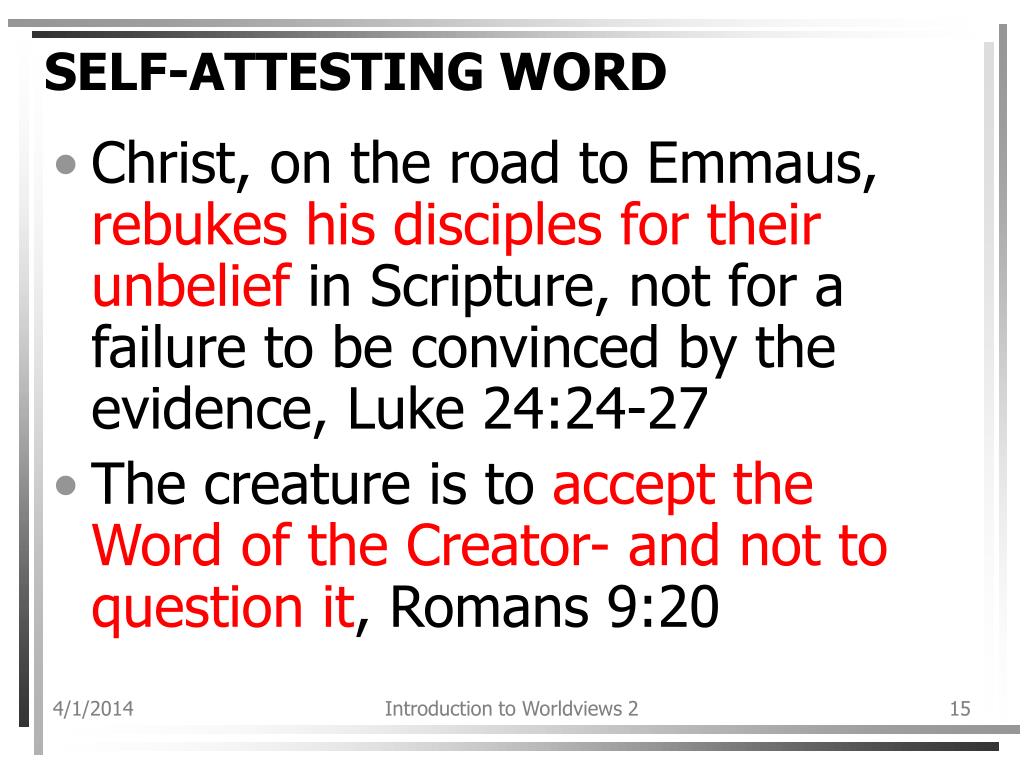 SELF-ATTESTING WORD

• Christ, on the road to Emmaus, rebukes his disciples for their unbelief in Scripture, not for a failure to be convinced by the evidence, Luke 24:24-27

• The creature is to accept the Word of the Creator- and not to question it, Romans 9:20

4/1/2014

Introduction to Worldviews 2

15